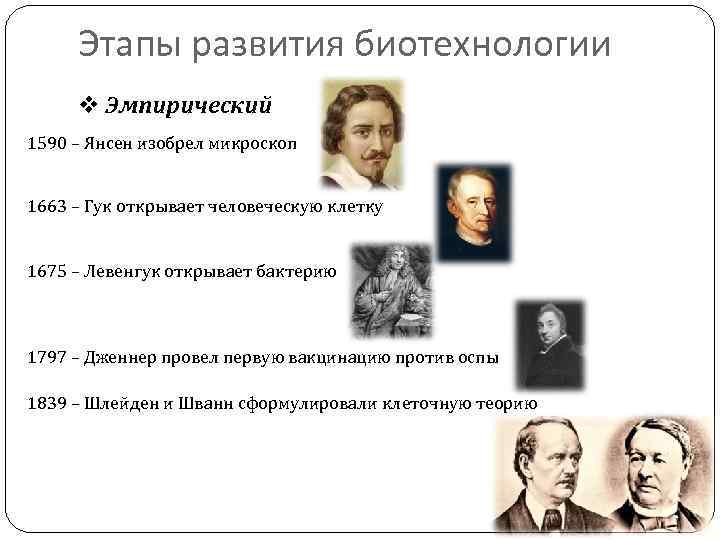 Этапы развития биотехнологии

❖ Эмпирический

1590 – Янсен изобрел микроскоп

1663 – Гук открывает человеческую клетку

1675 – Левенгук открывает бактерию

1797 – Дженнер провел первую вакцинацию против оспы

1839 – Шлейден и Шванн сформулировали клеточную теорию